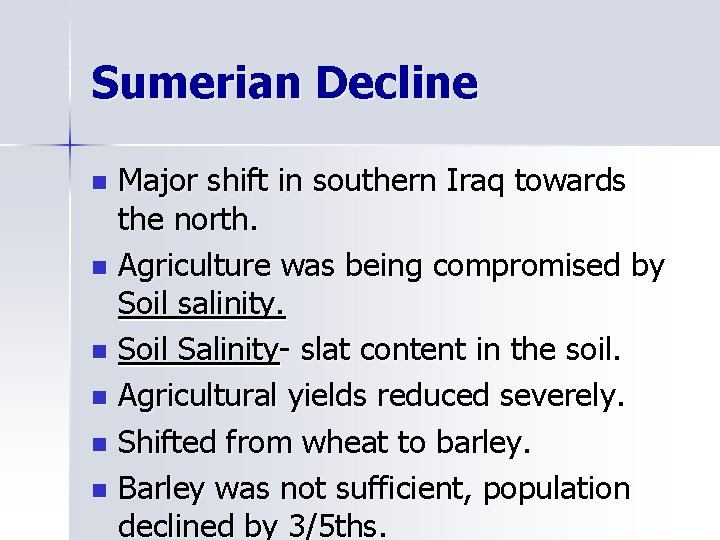 Sumerian Decline

- Major shift in southern Iraq towards the north.
- Agriculture was being compromised by Soil salinity.
- Soil Salinity- slat content in the soil.
- Agricultural yields reduced severely.
- Shifted from wheat to barley.
- Barley was not sufficient, population declined by 3/5ths.